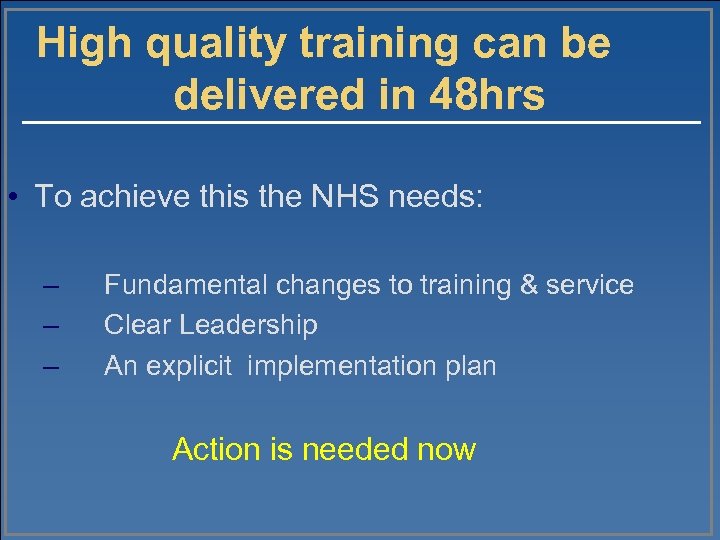 High quality training can be delivered in 48hrs

• To achieve this the NHS needs:

– Fundamental changes to training & service
– Clear Leadership
– An explicit implementation plan

Action is needed now